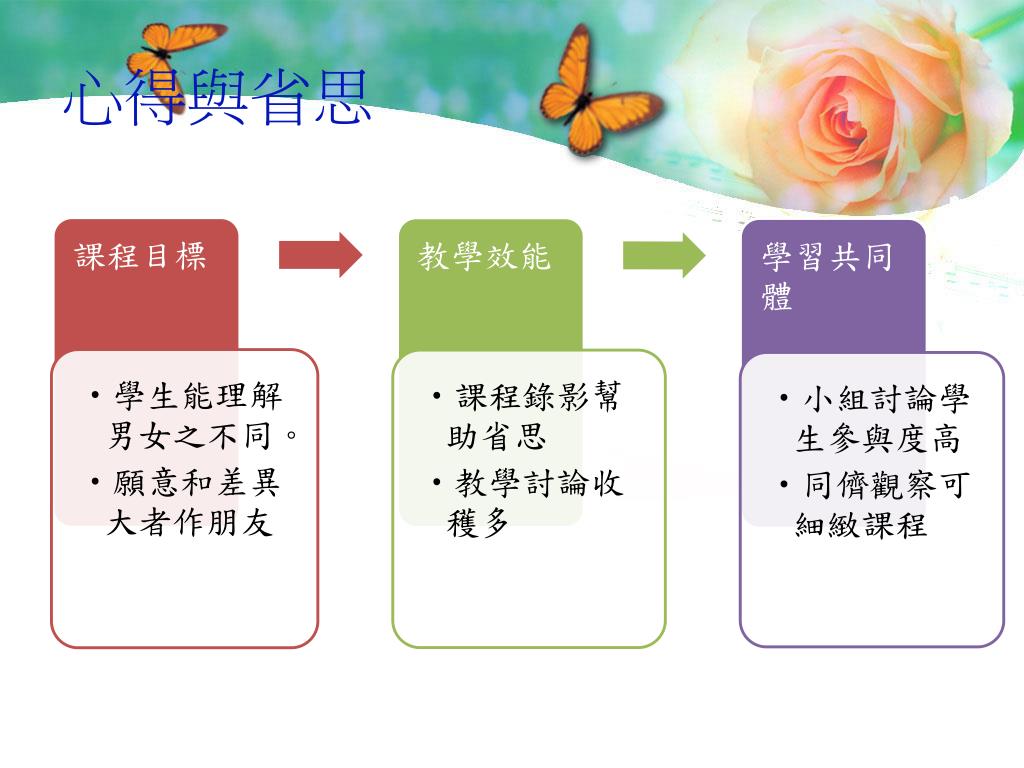 心得與省思

課程目標

• 學生能理解男女之不同。
• 願意和差異大者作朋友

教學效能

• 課程錄影幫助省思
• 教學討論收穫多

學習共同體

• 小組討論學生參與度高
• 同儕觀察可細緻課程